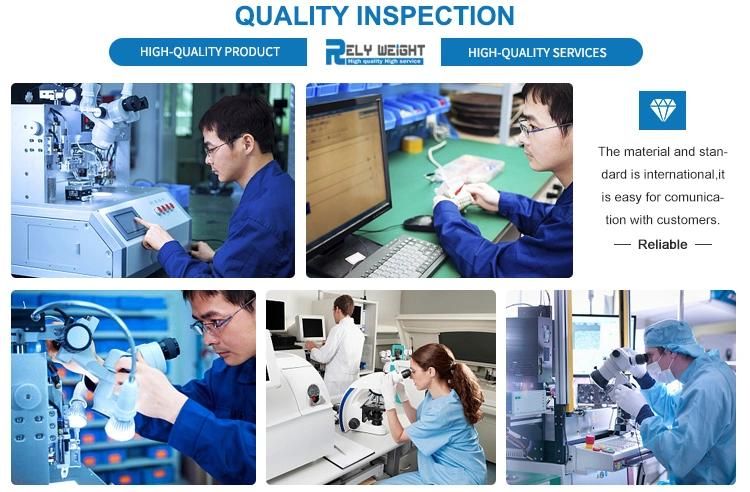 QUALITY INSPECTION

HIGH-QUALITY PRODUCT

RELY WEIGHT
High quality High service

HIGH-QUALITY SERVICES

The material and standard is international,it is easy for comunication with customers.

— Reliable —